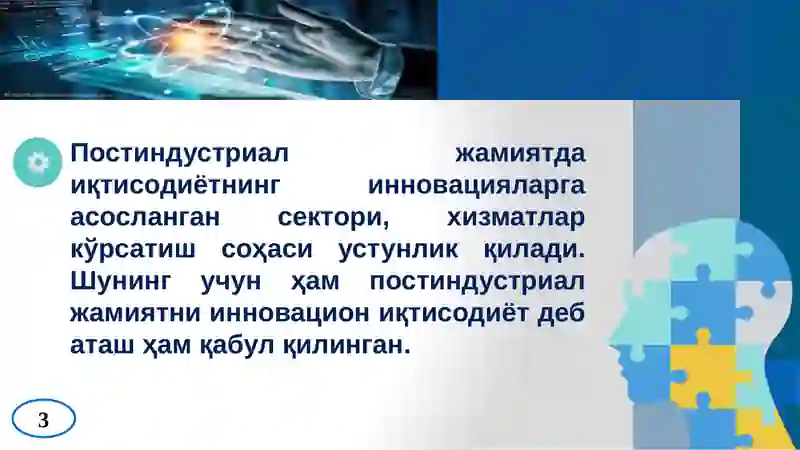 Постиндустриал жамиятда иқтисодиётнинг инновацияларга асосланган сектори, хизматлар кўрсатиш соҳаси устунлик қилади. Шунинг учун ҳам постиндустриал жамиятни инновацион иқтисодиёт деб аташ ҳам қабул қилинган.

3